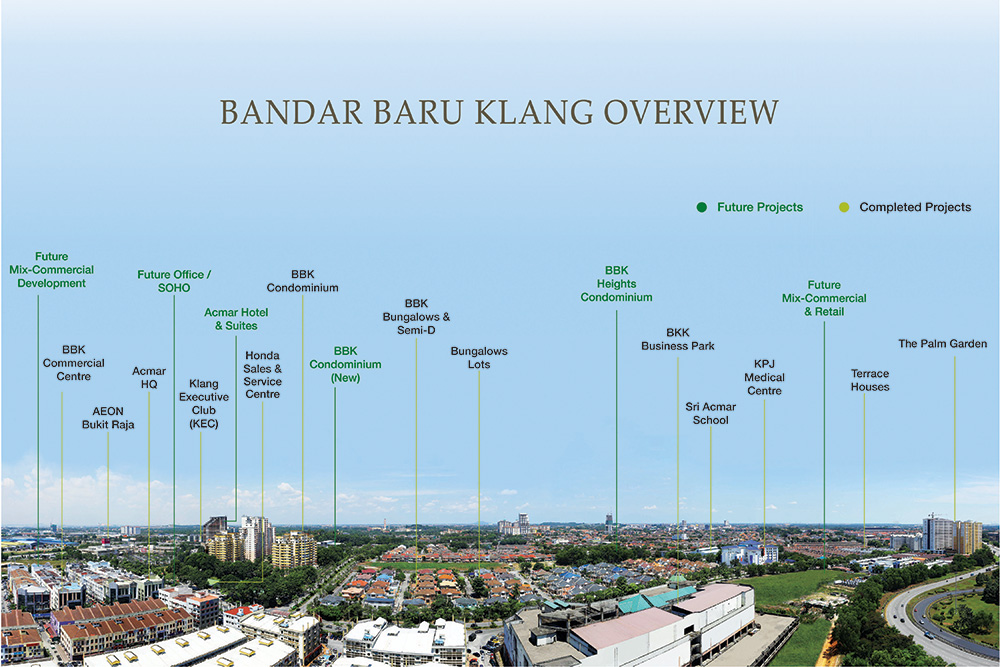 BANDAR BARU KLANG OVERVIEW

Future Projects
Completed Projects

Future Mix-Commercial Development

BBK Commercial Centre

AEON Bukit Raja

Acmar HQ

Future Office / SOHO

Klang Executive Club (KEC)

Acmar Hotel & Suites

Honda Sales & Service Centre

BBK Condominium

BBK Condominium (New)

BBK Bungalows & Semi-D

Bungalows Lots

BBK Heights Condominium

BKK Business Park

Sri Acmar School

KPJ Medical Centre

Future Mix-Commercial & Retail

Terrace Houses

The Palm Garden